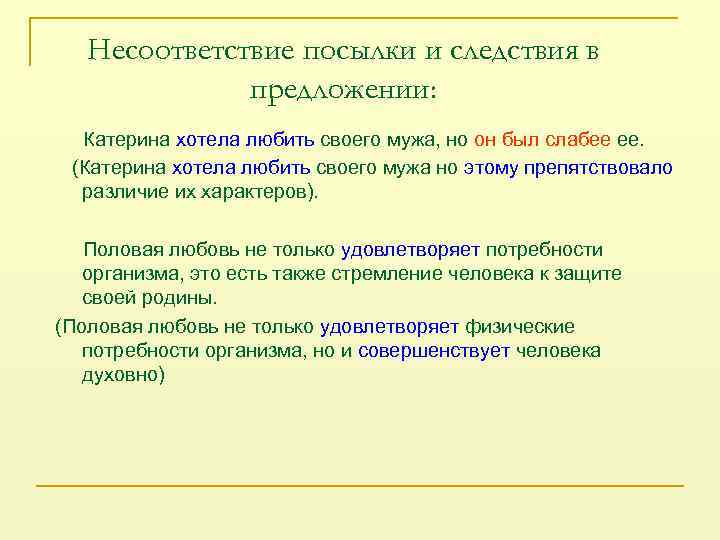 Несоответствие посылки и следствия в предложении:

Катерина хотела любить своего мужа, но он был слабее ее.

(Катерина хотела любить своего мужа но этому препятствовало различие их характеров).

Половая любовь не только удовлетворяет потребности организма, это есть также стремление человека к защите своей родины.

(Половая любовь не только удовлетворяет физические потребности организма, но и совершенствует человека духовно)